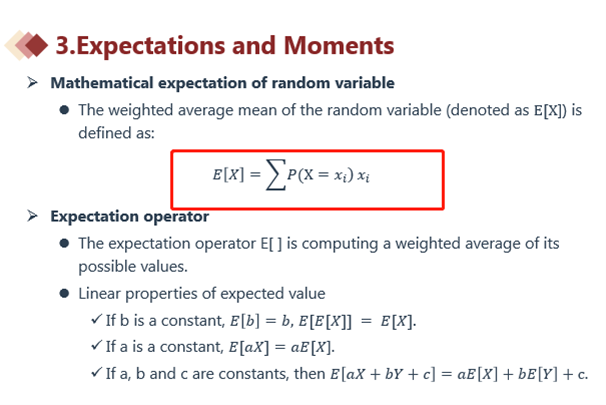 3.Expectations and Moments

➢ Mathematical expectation of random variable

● The weighted average mean of the random variable (denoted as E[X]) is defined as:

$E[X] = \sum P(X = x_i)\, x_i$

➢ Expectation operator

● The expectation operator E[ ] is computing a weighted average of its possible values.

● Linear properties of expected value

✓ If b is a constant, $E[b] = b$, $E[E[X]] = E[X]$.

✓ If a is a constant, $E[aX] = aE[X]$.

✓ If a, b and c are constants, then $E[aX + bY + c] = aE[X] + bE[Y] + c$.